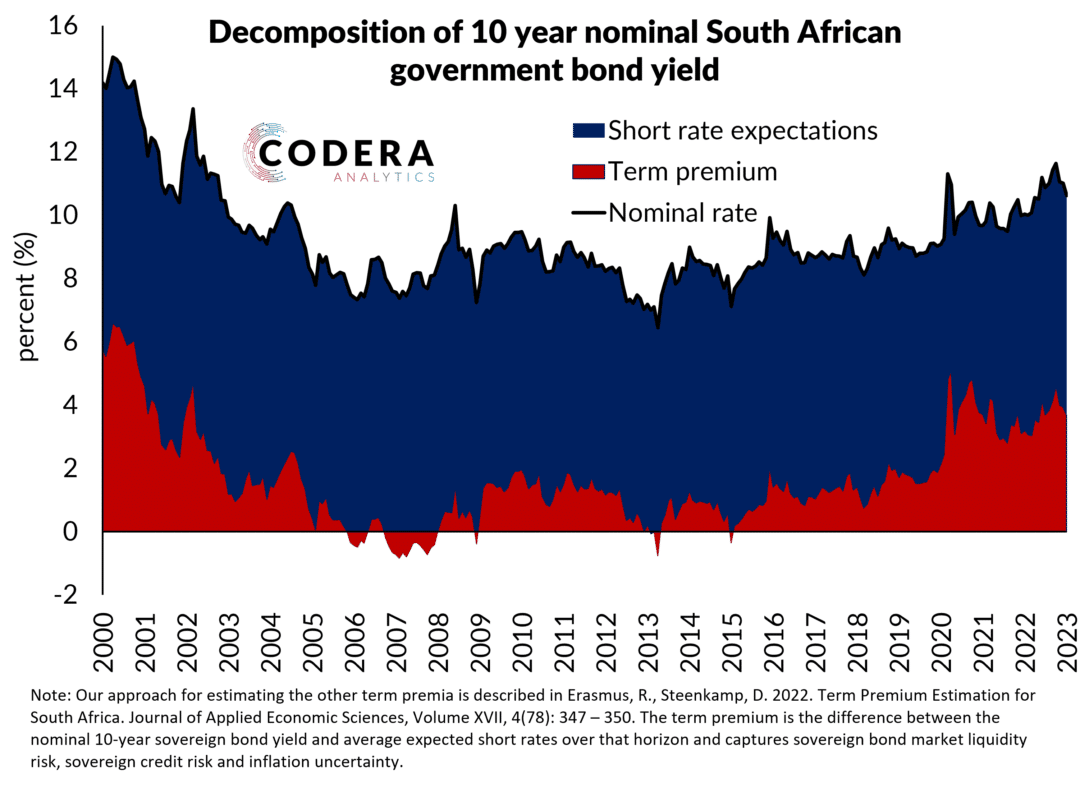 Decomposition of 10 year nominal South African government bond yield

CODERA
ANALYTICS

Short rate expectations
Term premium
Nominal rate

percent (%)

16
14
12
10
8
6
4
2
0
-2

2000
2001
2002
2003
2004
2005
2006
2007
2008
2009
2010
2011
2012
2013
2014
2015
2016
2017
2018
2019
2020
2021
2022
2023

Note: Our approach for estimating the other term premia is described in Erasmus, R., Steenkamp, D. 2022. Term Premium Estimation for South Africa. Journal of Applied Economic Sciences, Volume XVII, 4(78): 347 – 350. The term premium is the difference between the nominal 10-year sovereign bond yield and average expected short rates over that horizon and captures sovereign bond market liquidity risk, sovereign credit risk and inflation uncertainty.